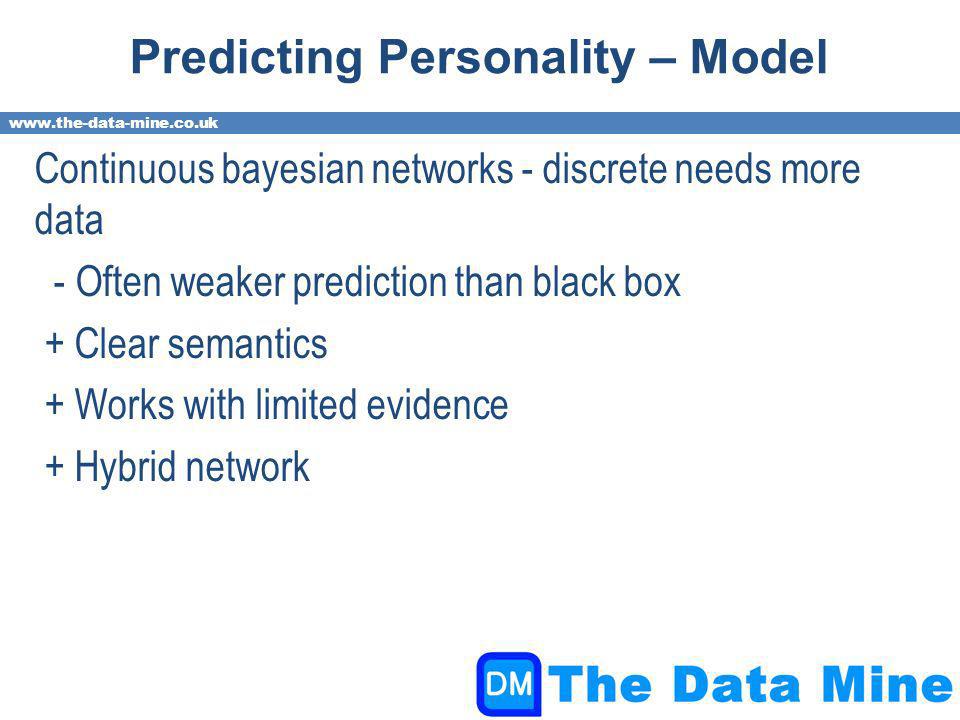 Predicting Personality – Model

www.the-data-mine.co.uk

Continuous bayesian networks - discrete needs more data

- Often weaker prediction than black box

+ Clear semantics

+ Works with limited evidence

+ Hybrid network

DM The Data Mine